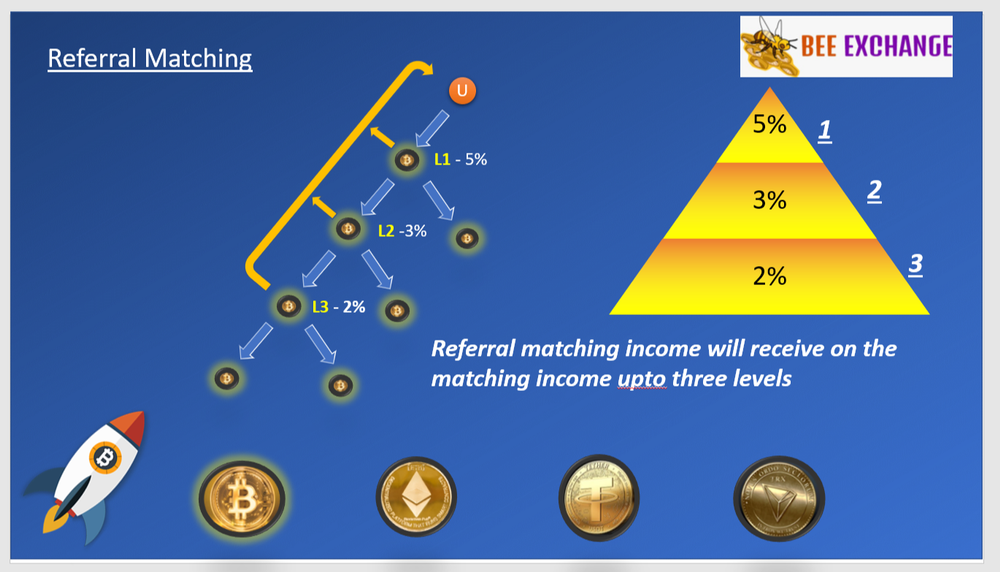 Referral Matching

BEE EXCHANGE

U

L1 - 5%

L2 -3%

L3 - 2%

5%
1

3%
2

2%
3

Referral matching income will receive on the matching income upto three levels